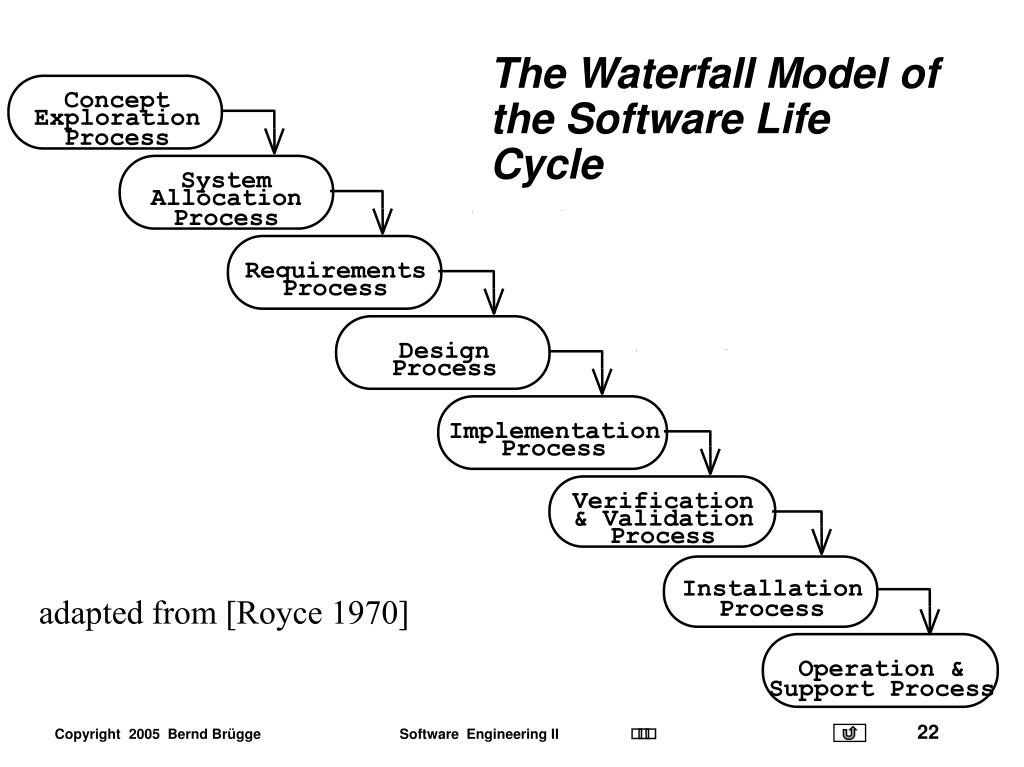 The Waterfall Model of the Software Life Cycle

Concept Exploration Process

System Allocation Process

Requirements Process

Design Process

Implementation Process

Verification & Validation Process

Installation Process

Operation & Support Process

adapted from [Royce 1970]

Copyright 2005 Bernd Brügge Software Engineering II 22